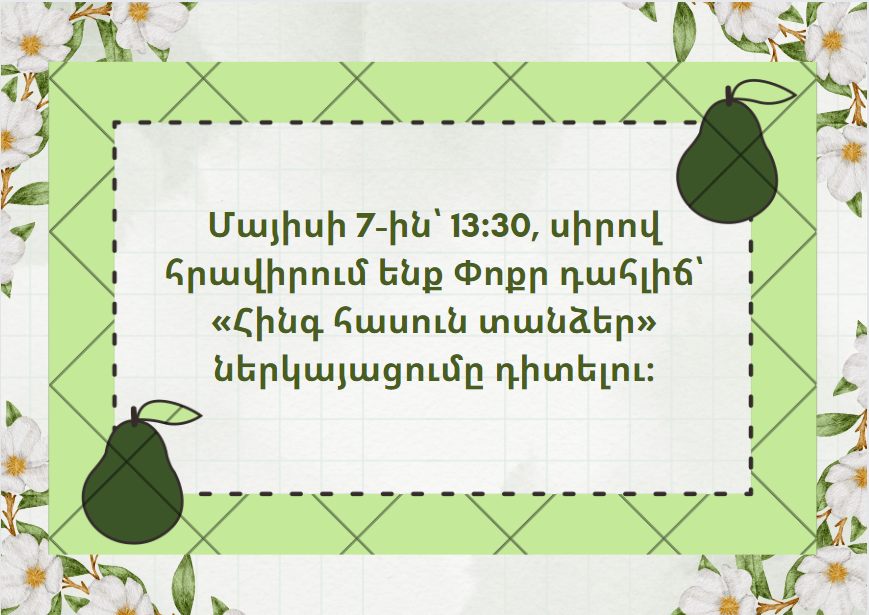 Մայիսի 7-ին՝ 13:30, սիրով հրավիրում ենք Փոքր դահլիճ՝ «Հինգ հասուն տանձեր» ներկայացումը դիտելու: